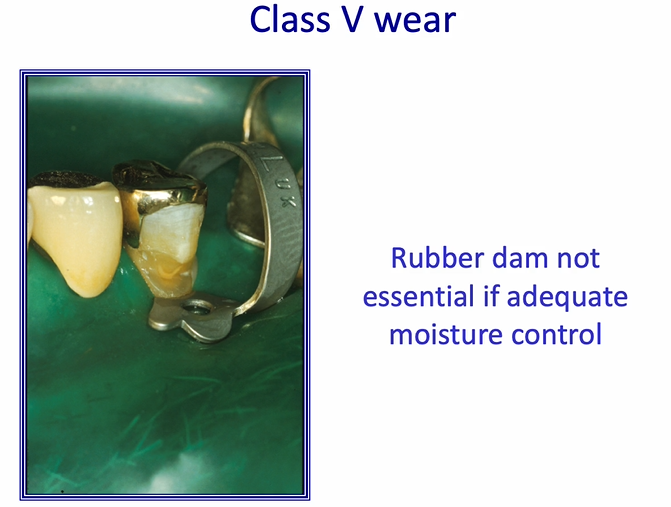 Class V wear

LOK

Rubber dam not essential if adequate moisture control